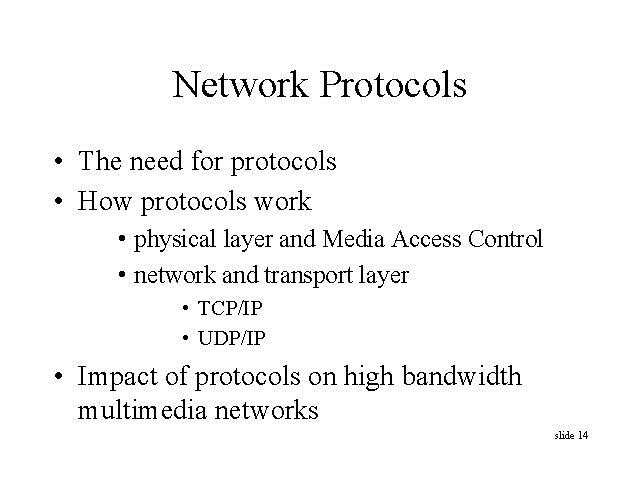 Network Protocols

• The need for protocols
• How protocols work
  • physical layer and Media Access Control
  • network and transport layer
    • TCP/IP
    • UDP/IP
• Impact of protocols on high bandwidth multimedia networks

slide 14